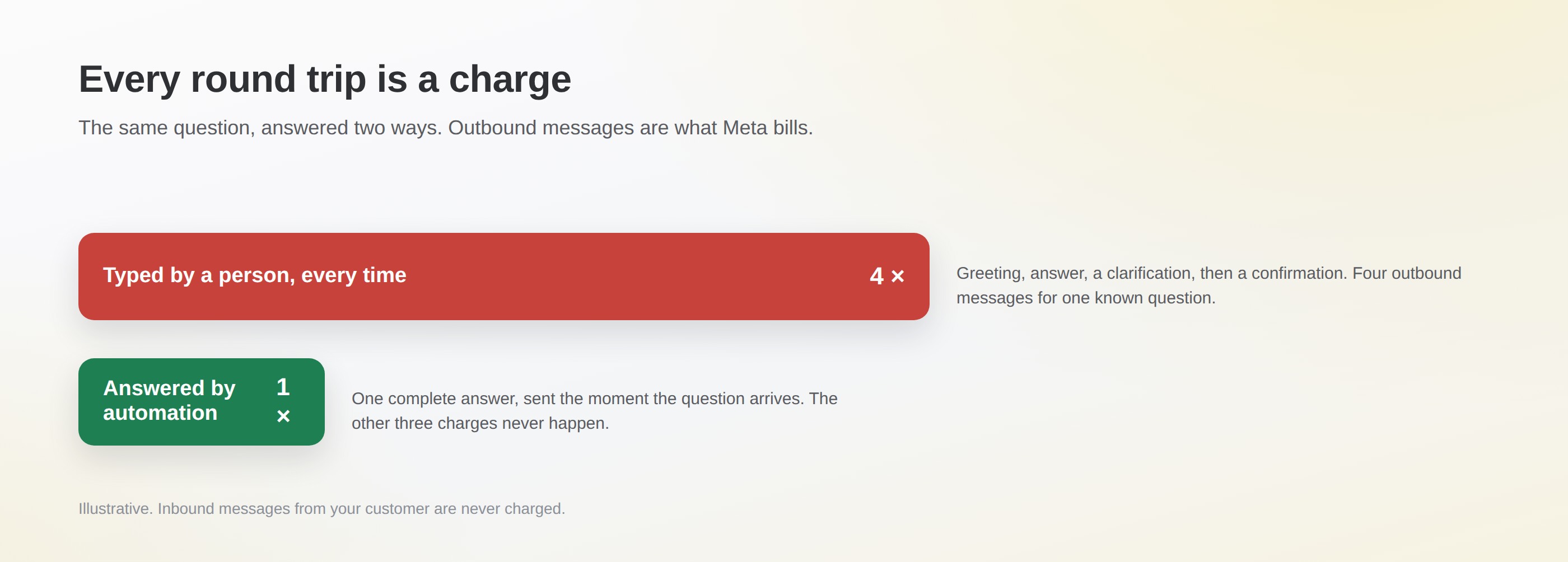 Every round trip is a charge

The same question, answered two ways. Outbound messages are what Meta bills.

Typed by a person, every time

4 ×

Greeting, answer, a clarification, then a confirmation. Four outbound messages for one known question.

Answered by automation

1 ×

One complete answer, sent the moment the question arrives. The other three charges never happen.

Illustrative. Inbound messages from your customer are never charged.